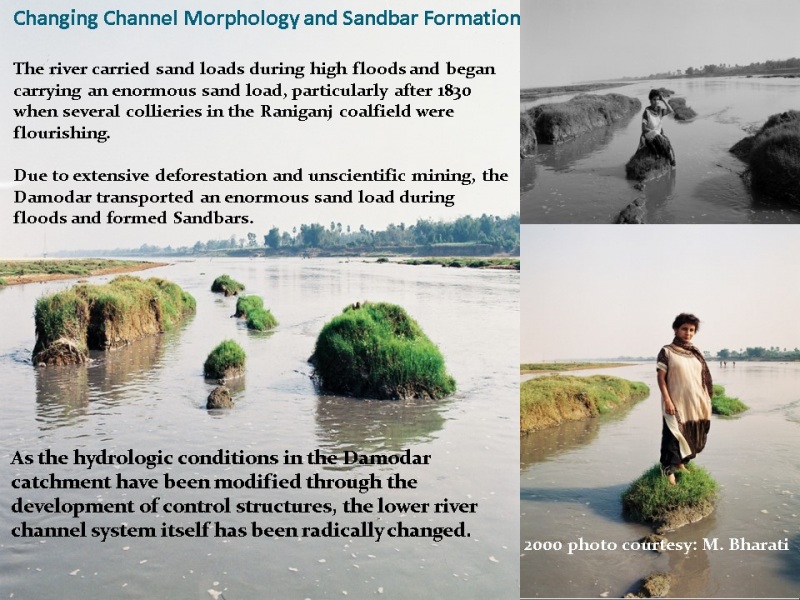 Changing Channel Morphology and Sandbar Formation

The river carried sand loads during high floods and began carrying an enormous sand load, particularly after 1830 when several collieries in the Raniganj coalfield were flourishing.

Due to extensive deforestation and unscientific mining, the Damodar transported an enormous sand load during floods and formed Sandbars.

As the hydrologic conditions in the Damodar catchment have been modified through the development of control structures, the lower river channel system itself has been radically changed.

2000 photo courtesy: M. Bharati